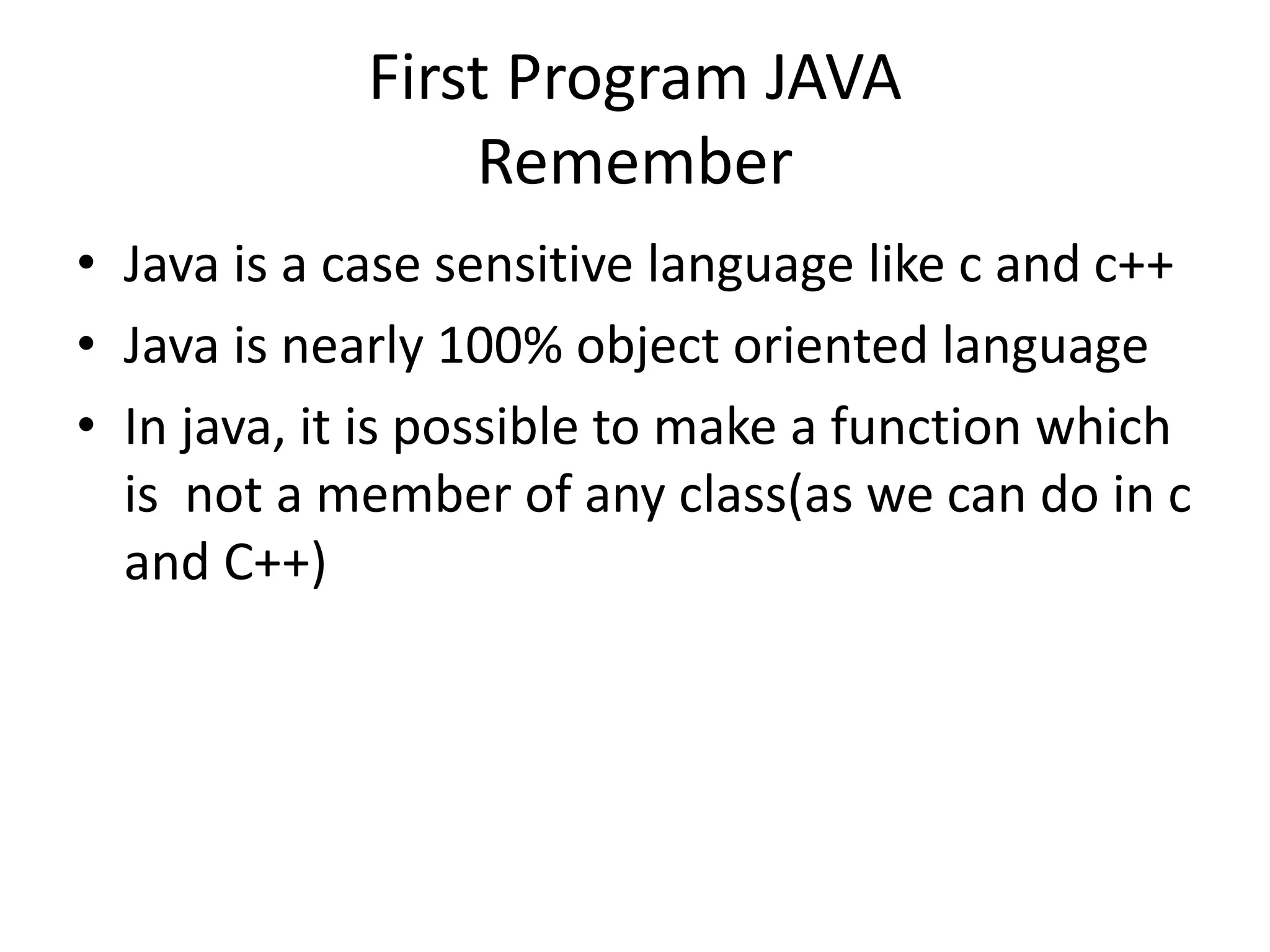 First Program JAVA
Remember

• Java is a case sensitive language like c and c++
• Java is nearly 100% object oriented language
• In java, it is possible to make a function which is  not a member of any class(as we can do in c and C++)